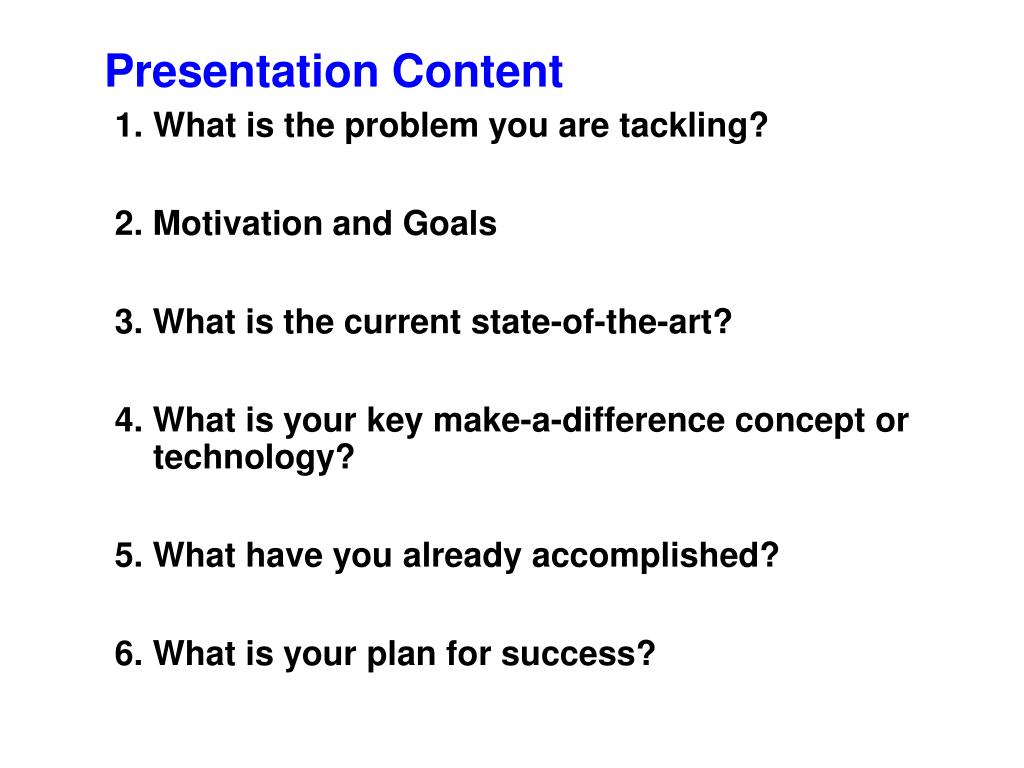 Presentation Content

1. What is the problem you are tackling?

2. Motivation and Goals

3. What is the current state-of-the-art?

4. What is your key make-a-difference concept or technology?

5. What have you already accomplished?

6. What is your plan for success?